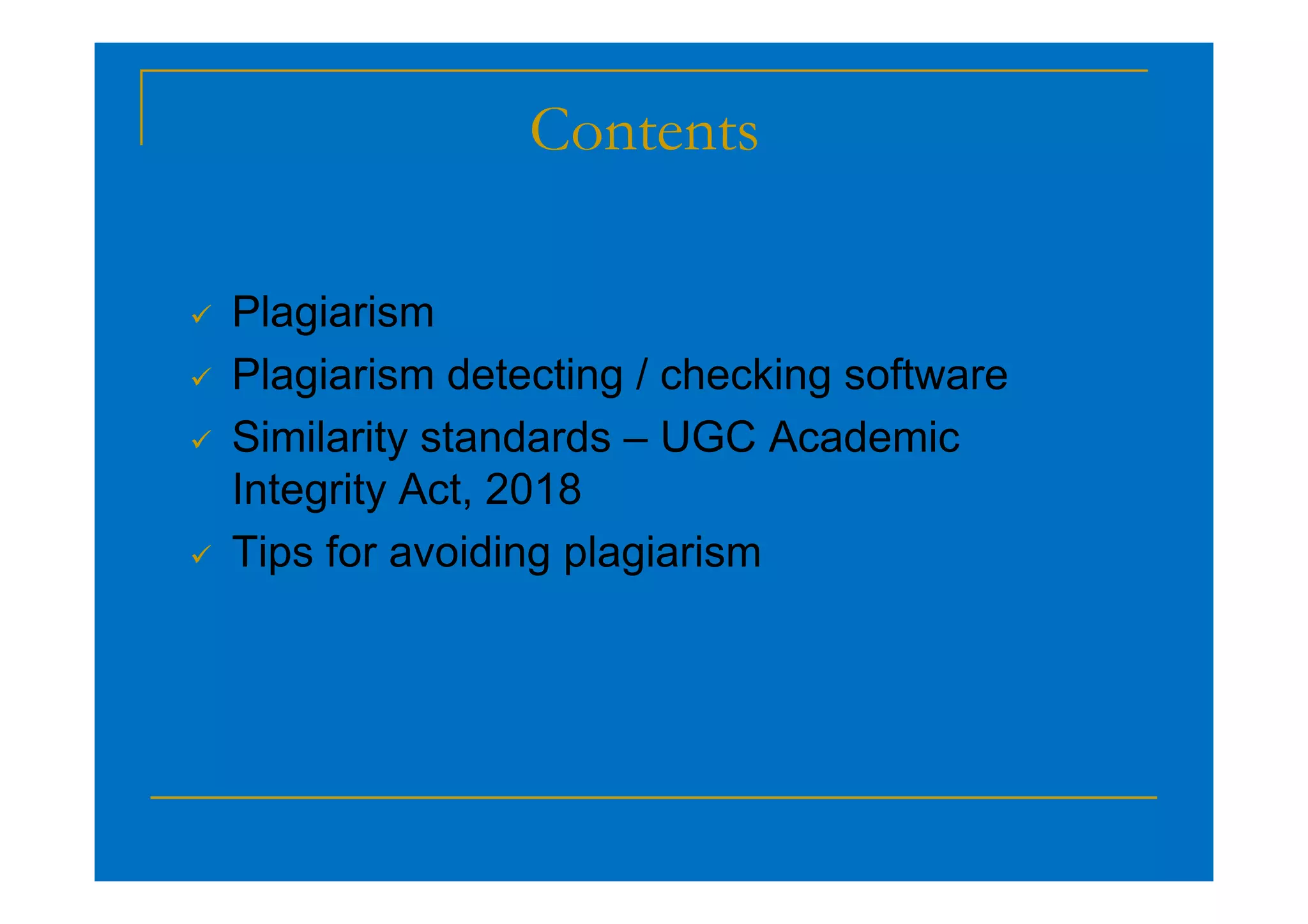 Contents

✓ Plagiarism
✓ Plagiarism detecting / checking software
✓ Similarity standards – UGC Academic Integrity Act, 2018
✓ Tips for avoiding plagiarism